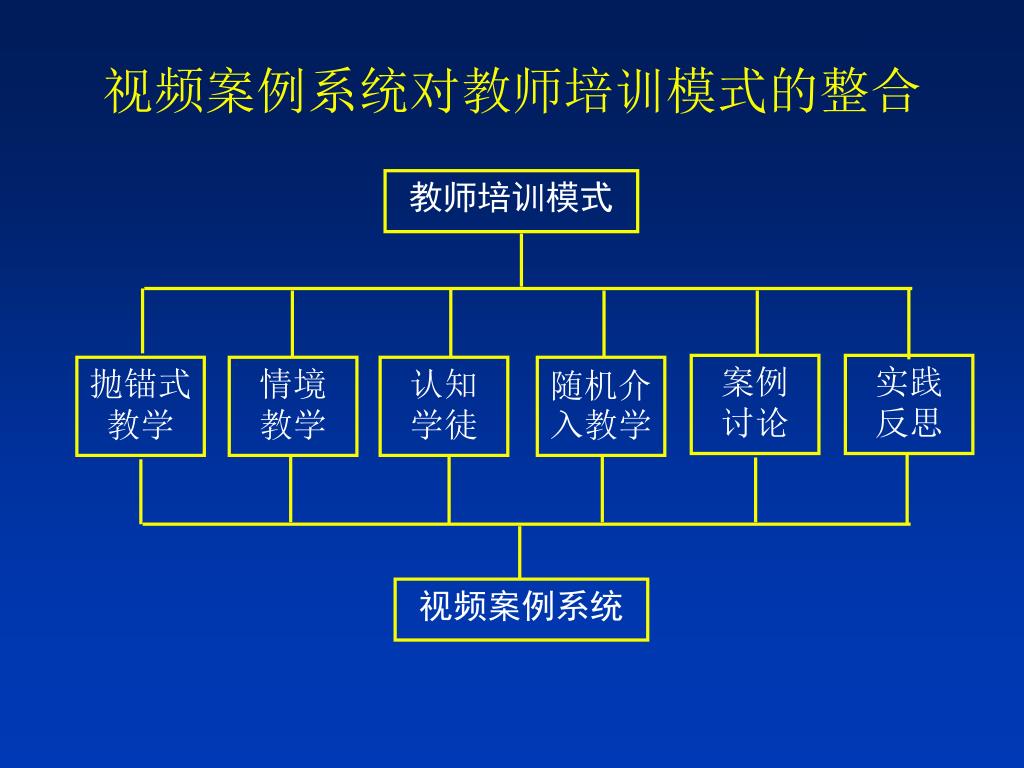 视频案例系统对教师培训模式的整合

教师培训模式

抛锚式教学

情境教学

认知学徒

随机介入教学

案例讨论

实践反思

视频案例系统